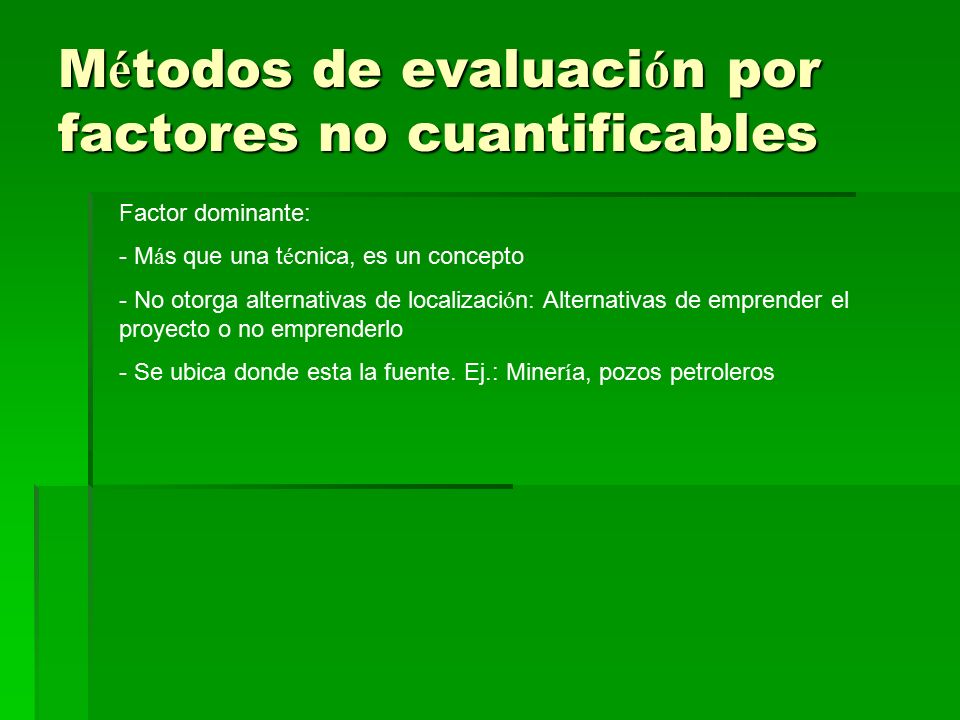 Métodos de evaluación por factores no cuantificables

Factor dominante:

- Más que una técnica, es un concepto

- No otorga alternativas de localización: Alternativas de emprender el proyecto o no emprenderlo

- Se ubica donde esta la fuente. Ej.: Minería, pozos petroleros